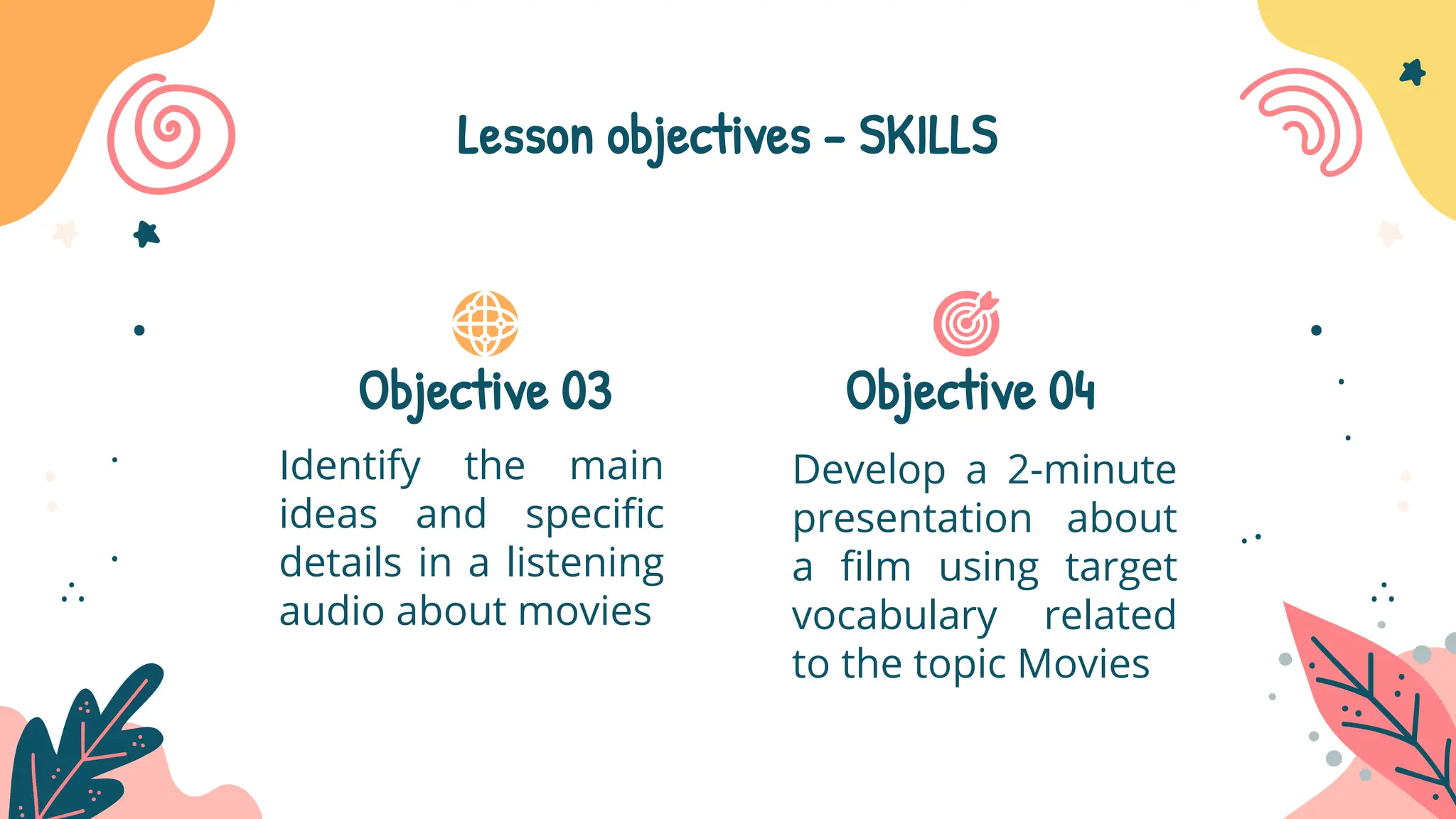 Lesson objectives - SKILLS

Objective 03

Identify the main ideas and specific details in a listening audio about movies

Objective 04

Develop a 2-minute presentation about a film using target vocabulary related to the topic Movies